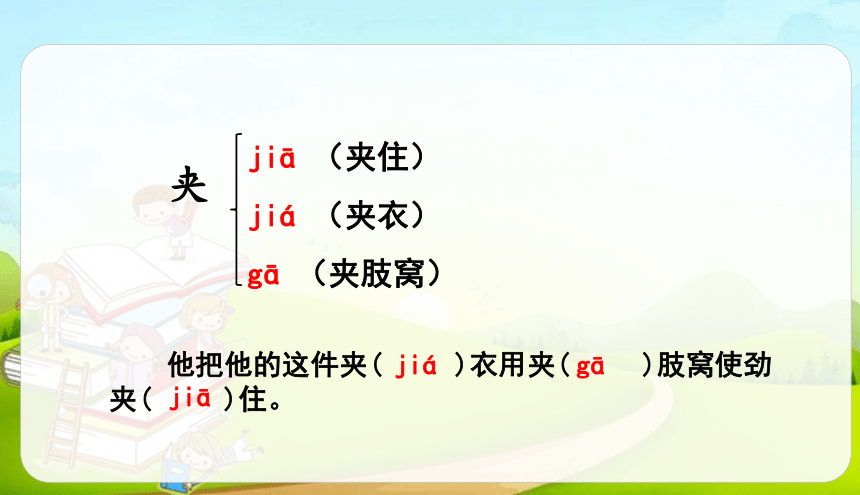 夹
jiā （夹住）
jiá （夹衣）
gā （夹肢窝）

他把他的这件夹（ jiá ）衣用夹（ gā ）肢窝使劲夹（ jiā ）住。